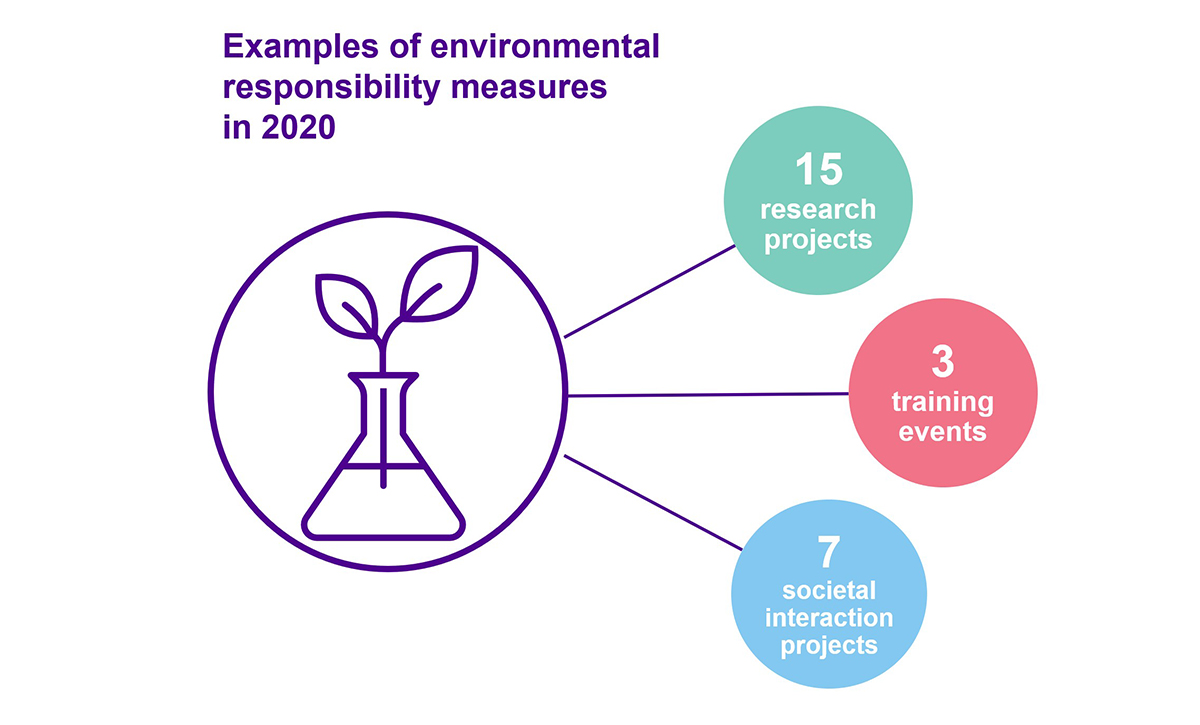 Examples of environmental responsibility measures in 2020

15
research projects

3
training events

7
societal interaction projects